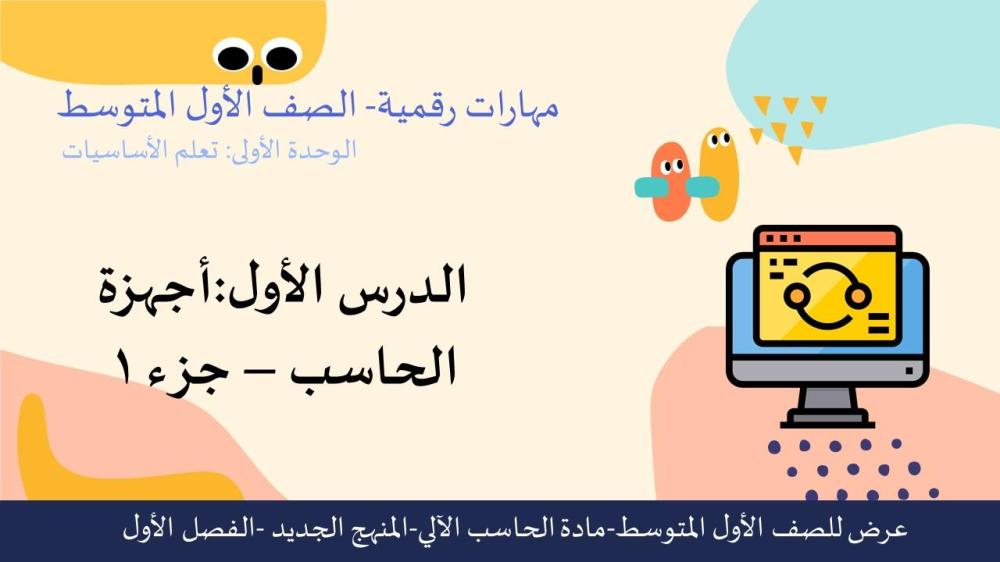 مهارات رقمية- الصف الأول المتوسط

الوحدة الأولى: تعلم الأساسيات

الدرس الأول:أجهزة الحاسب – جزء ١

عرض للصف الأول المتوسط-مادة الحاسب الآلي-المنهج الجديد -الفصل الأول